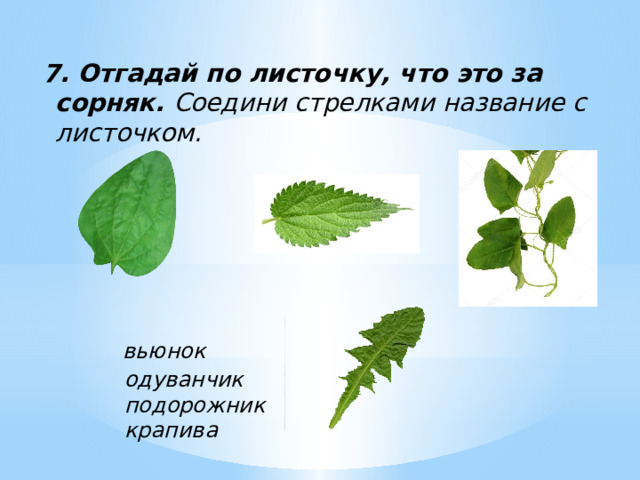 7. Отгадай по листочку, что это за сорняк. Соедини стрелками название с листочком.

вьюнок
одуванчик
подорожник
крапива